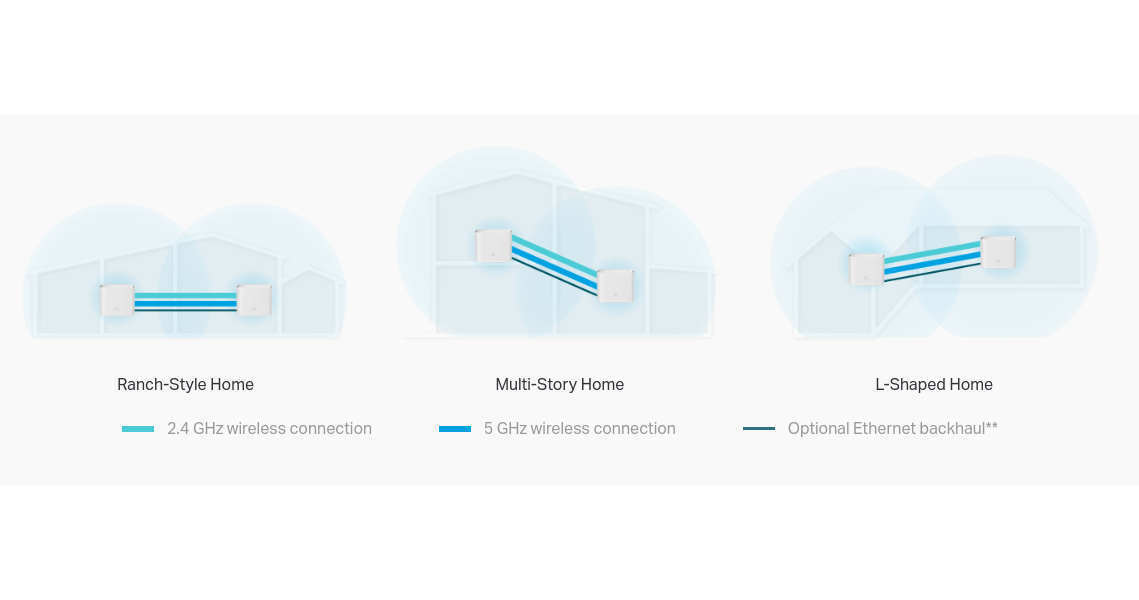 Ranch-Style Home

Multi-Story Home

L-Shaped Home

2.4 GHz wireless connection

5 GHz wireless connection

Optional Ethernet backhaul**